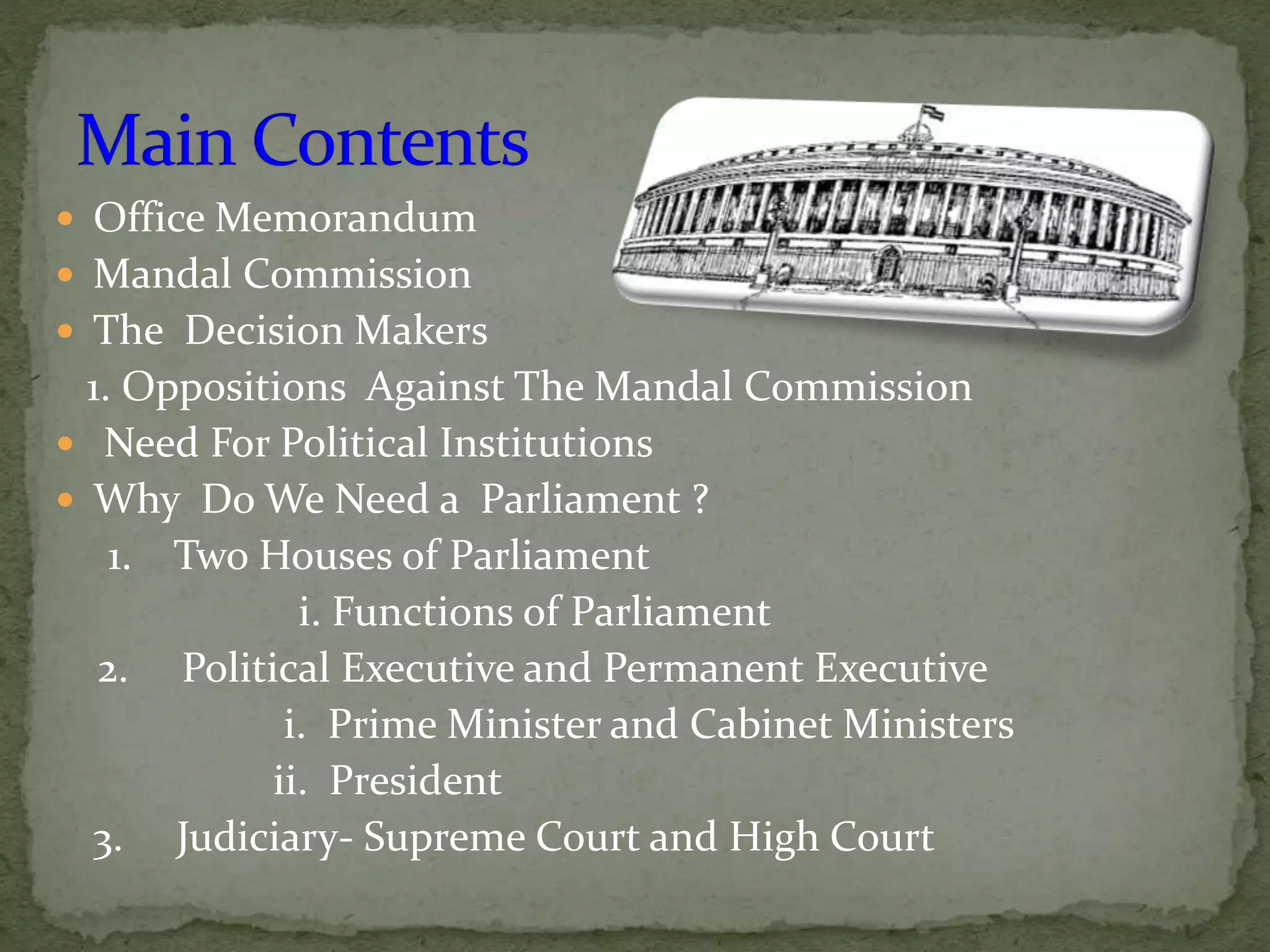 Main Contents

- Office Memorandum
- Mandal Commission
- The Decision Makers

1. Oppositions Against The Mandal Commission

- Need For Political Institutions
- Why Do We Need a Parliament ?

1. Two Houses of Parliament

i. Functions of Parliament

2. Political Executive and Permanent Executive

i. Prime Minister and Cabinet Ministers

ii. President

3. Judiciary- Supreme Court and High Court